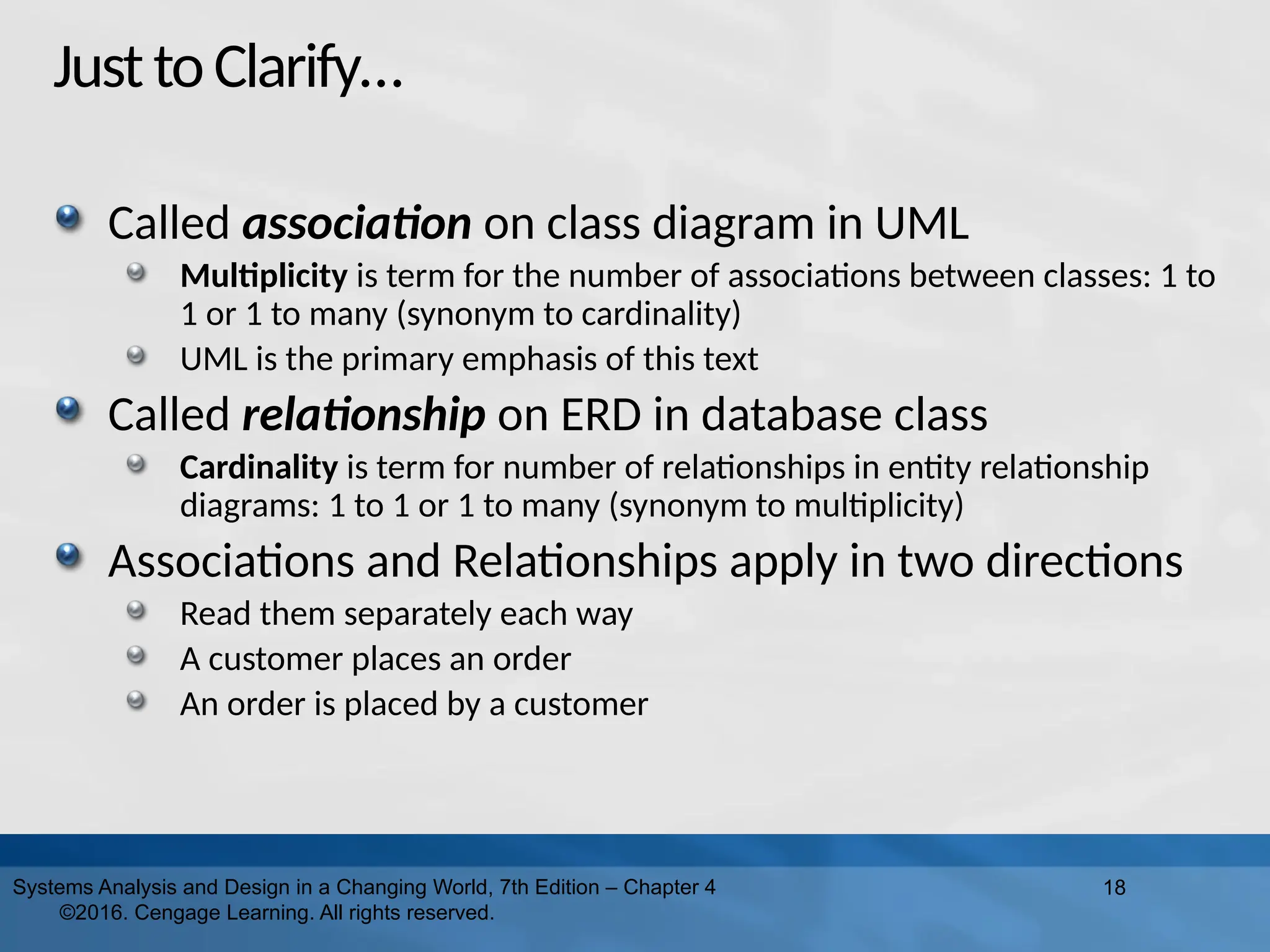 Just to Clarify…

Called association on class diagram in UML

Multiplicity is term for the number of associations between classes: 1 to 1 or 1 to many (synonym to cardinality)

UML is the primary emphasis of this text

Called relationship on ERD in database class

Cardinality is term for number of relationships in entity relationship diagrams: 1 to 1 or 1 to many (synonym to multiplicity)

Associations and Relationships apply in two directions

Read them separately each way

A customer places an order

An order is placed by a customer

Systems Analysis and Design in a Changing World, 7th Edition – Chapter 4 ©2016. Cengage Learning. All rights reserved.

18